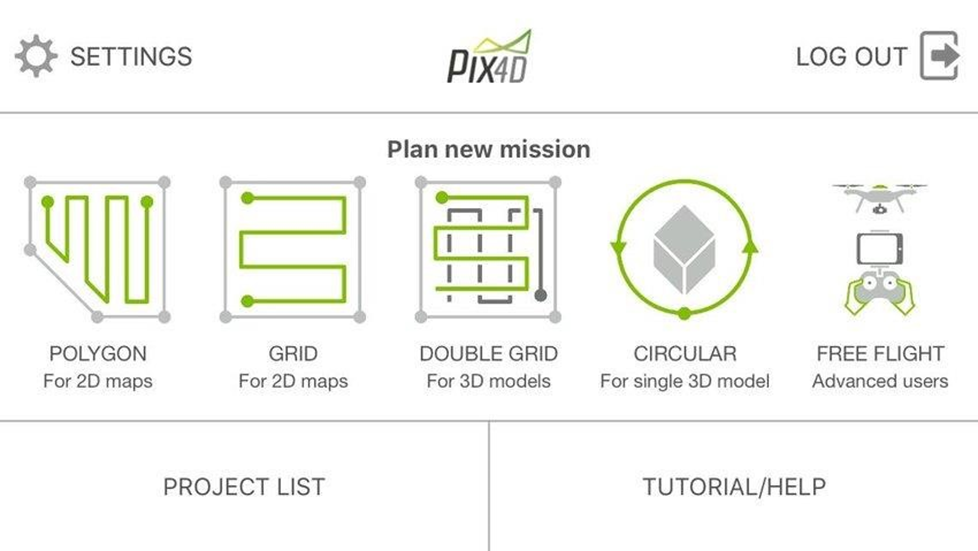 SETTINGS

PIX4D

LOG OUT

Plan new mission

POLYGON
For 2D maps

GRID
For 2D maps

DOUBLE GRID
For 3D models

CIRCULAR
For single 3D model

FREE FLIGHT
Advanced users

PROJECT LIST

TUTORIAL/HELP